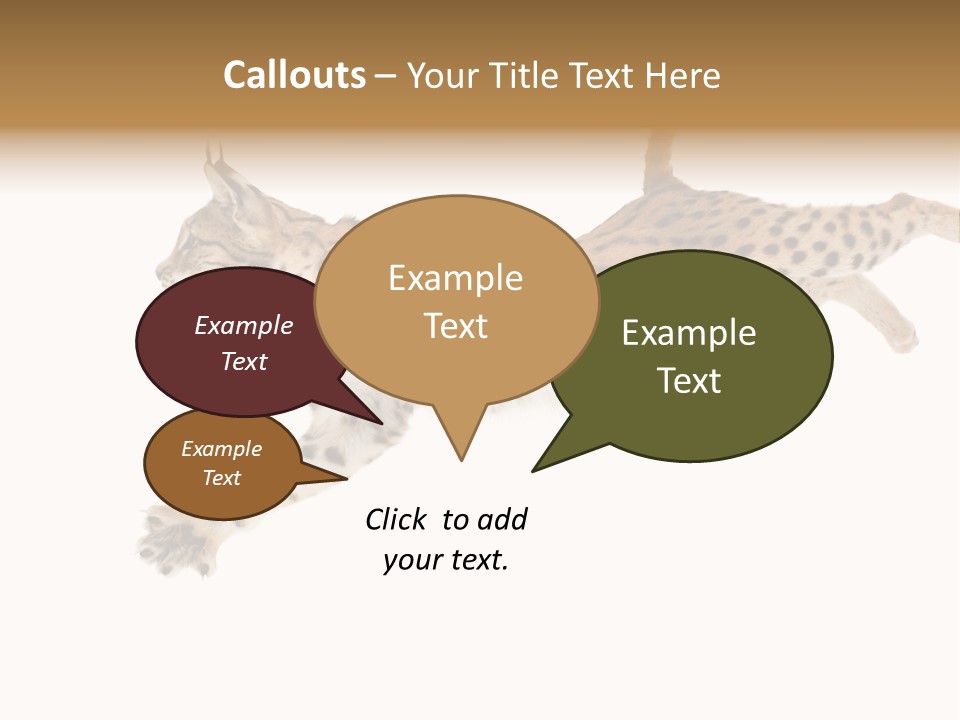 Callouts – Your Title Text Here

Example Text

Example Text

Example Text

Example Text

Click to add your text.